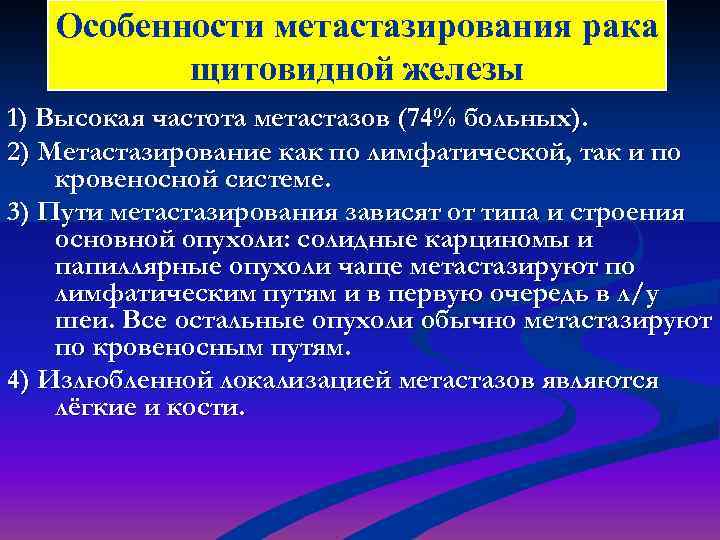 Особенности метастазирования рака щитовидной железы

1) Высокая частота метастазов (74% больных).

2) Метастазирование как по лимфатической, так и по кровеносной системе.

3) Пути метастазирования зависят от типа и строения основной опухоли: солидные карциномы и папиллярные опухоли чаще метастазируют по лимфатическим путям и в первую очередь в л/у шеи. Все остальные опухоли обычно метастазируют по кровеносным путям.

4) Излюбленной локализацией метастазов являются лёгкие и кости.